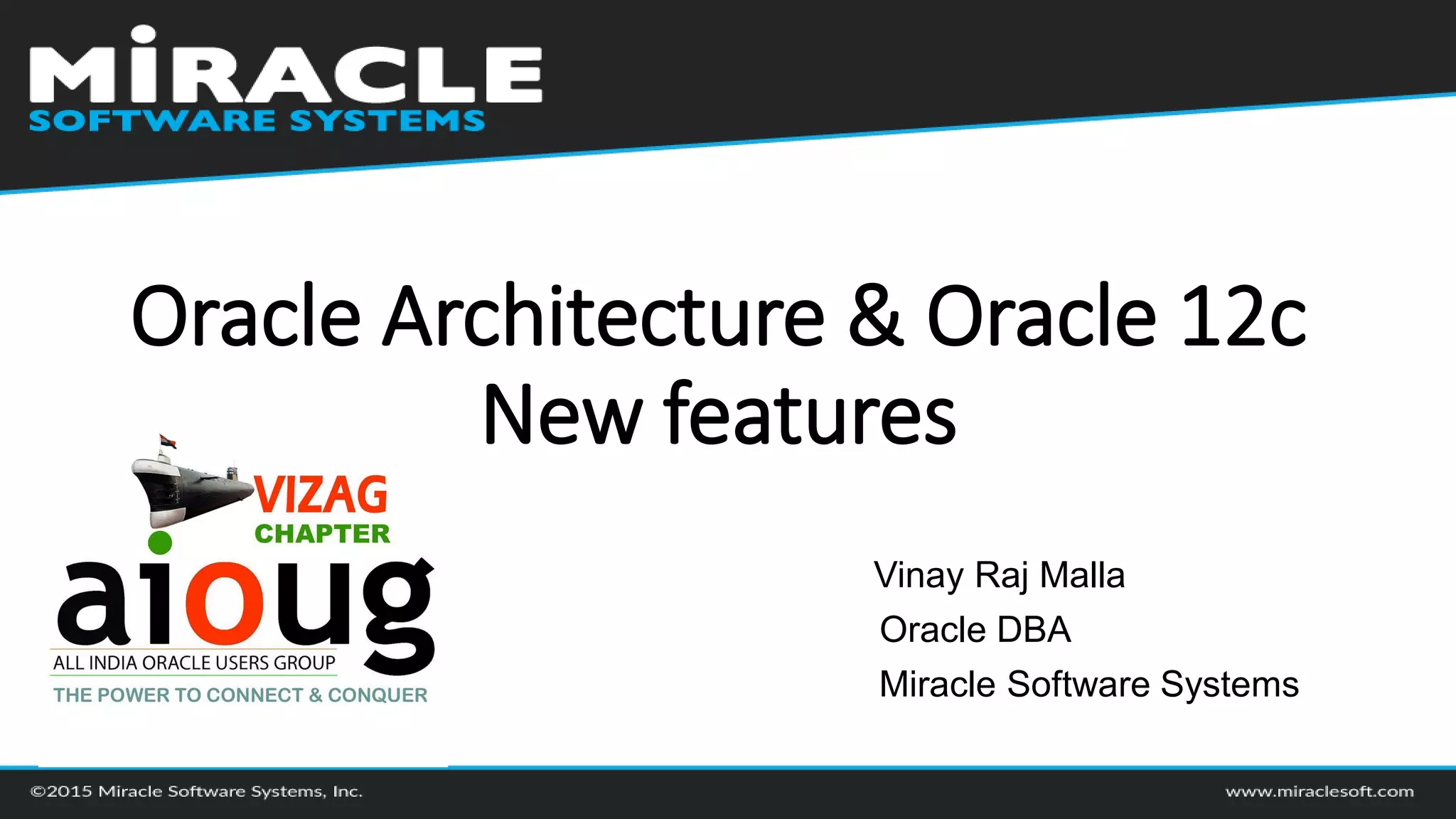 MIRACLE
SOFTWARE SYSTEMS

Oracle Architecture & Oracle 12c New features

VIZAG
CHAPTER
aioug
ALL INDIA ORACLE USERS GROUP
THE POWER TO CONNECT & CONQUER

Vinay Raj Malla
Oracle DBA
Miracle Software Systems

©2015 Miracle Software Systems, Inc.
www.miraclesoft.com